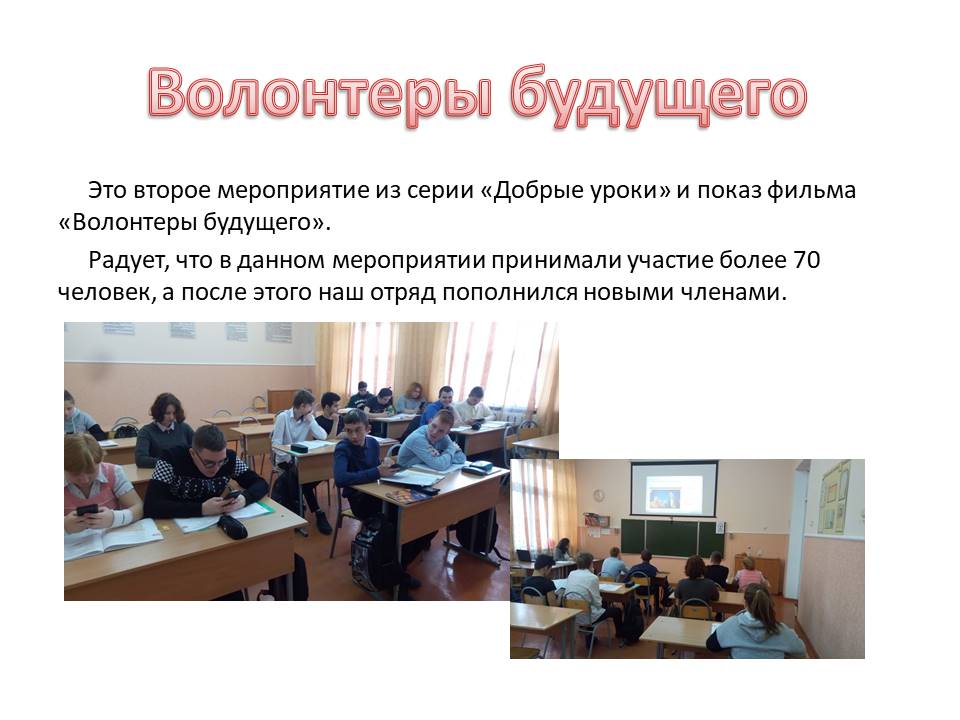 Волонтеры будущего

Это второе мероприятие из серии «Добрые уроки» и показ фильма «Волонтеры будущего».

Радует, что в данном мероприятии принимали участие более 70 человек, а после этого наш отряд пополнился новыми членами.